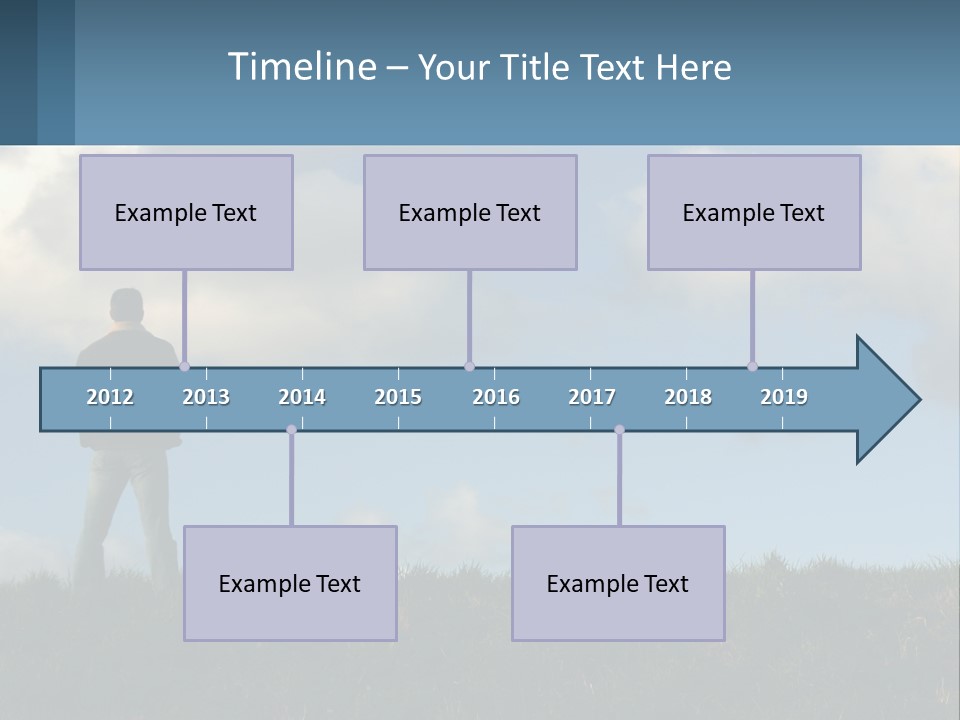 Timeline – Your Title Text Here

Example Text

Example Text

Example Text

2012 2013 2014 2015 2016 2017 2018 2019

Example Text

Example Text